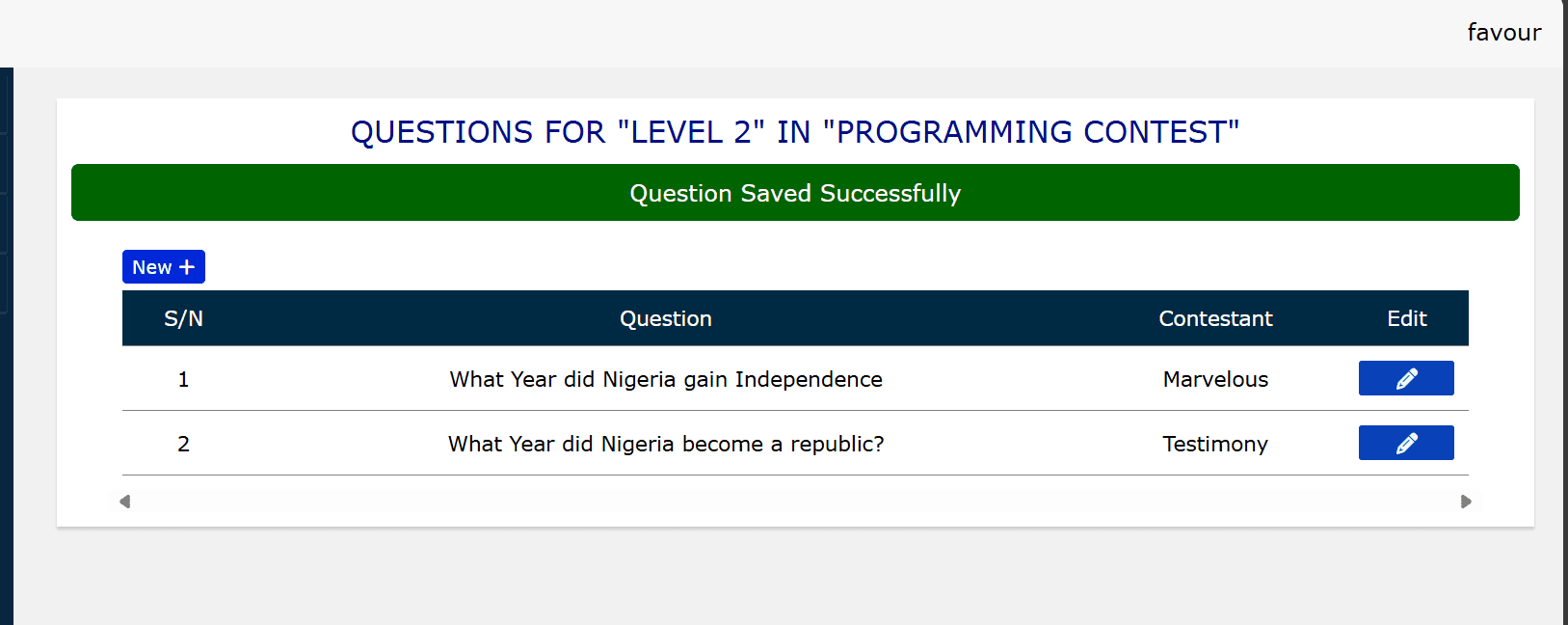 favour

QUESTIONS FOR "LEVEL 2" IN "PROGRAMMING CONTEST"

Question Saved Successfully

New +

| S/N | Question | Contestant | Edit |
|---|---|---|---|
| 1 | What Year did Nigeria gain Independence | Marvelous | |
| 2 | What Year did Nigeria become a republic? | Testimony | |